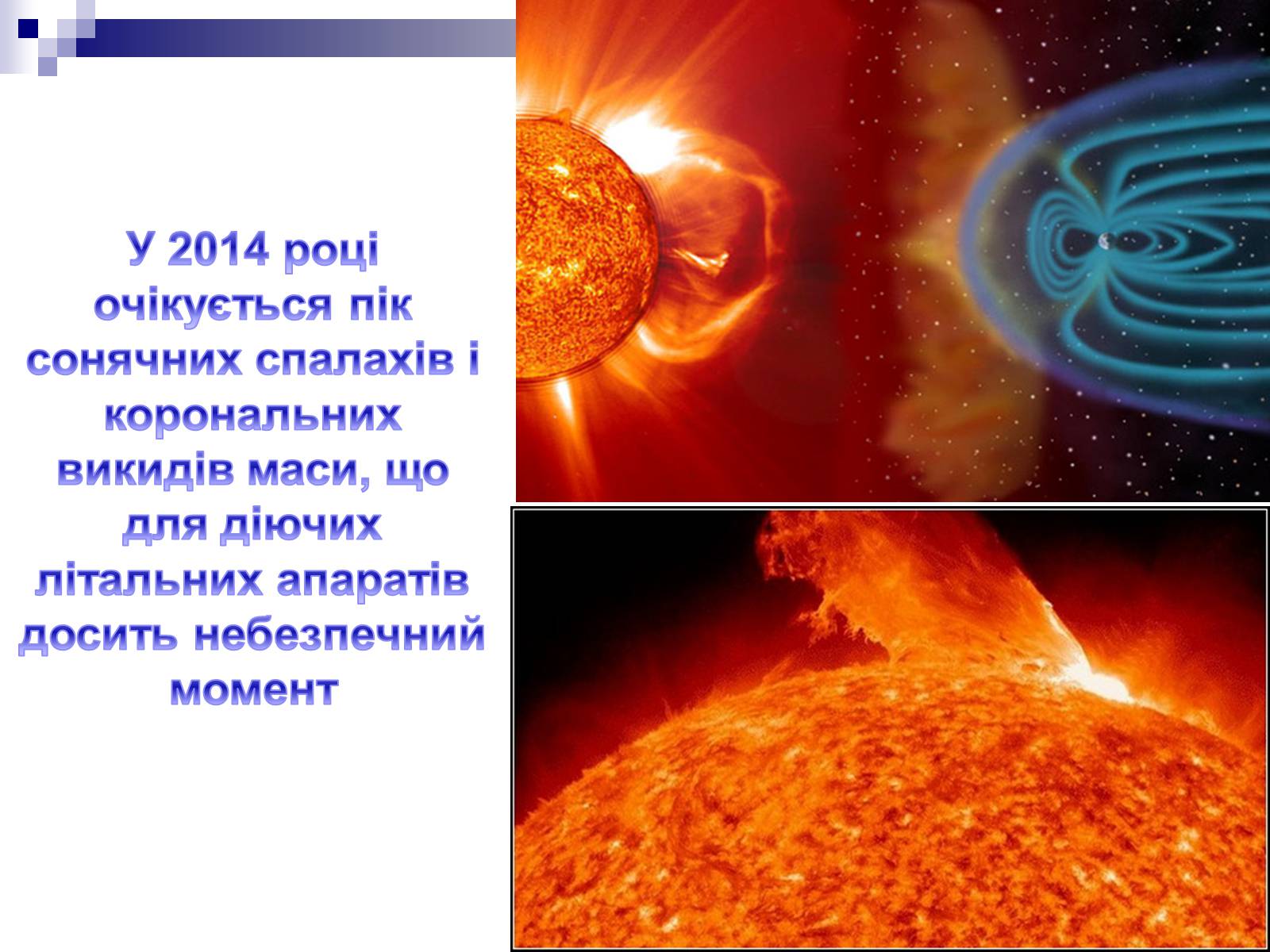 У 2014 році очікується пік сонячних спалахів і корональних викидів маси, що для діючих літальних апаратів досить небезпечний момент